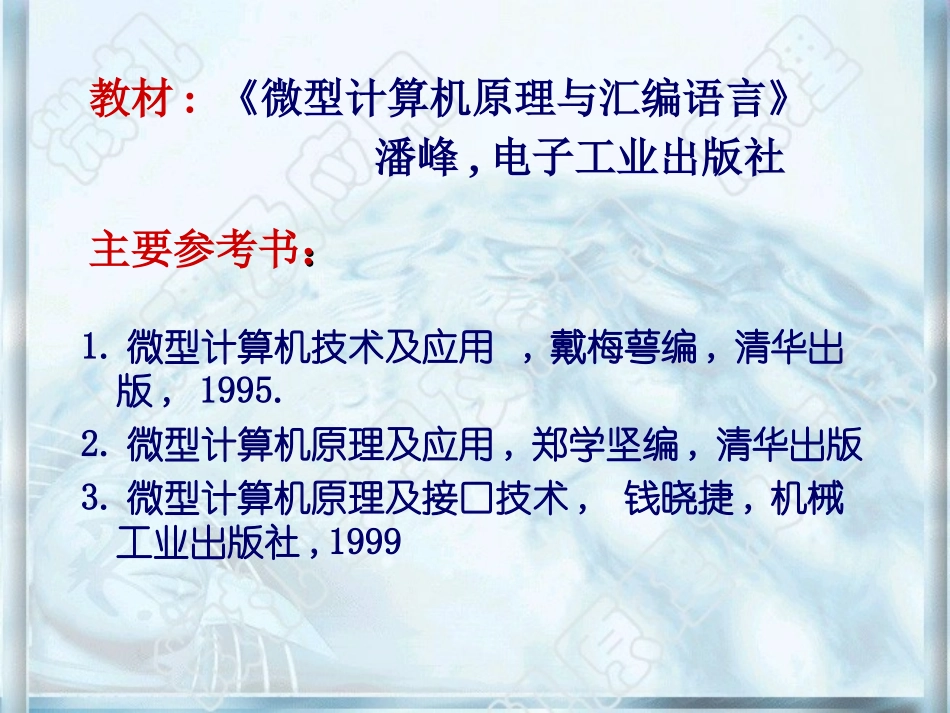 教材：《微型计算机原理与汇编语言》
潘峰，电子工业出版社

主要参考书：

1. 微型计算机技术及应用 ，戴梅萼编，清华出版， 1995.
2. 微型计算机原理及应用，郑学坚编，清华出版
3. 微型计算机原理及接口技术， 钱晓捷，机械工业出版社，1999